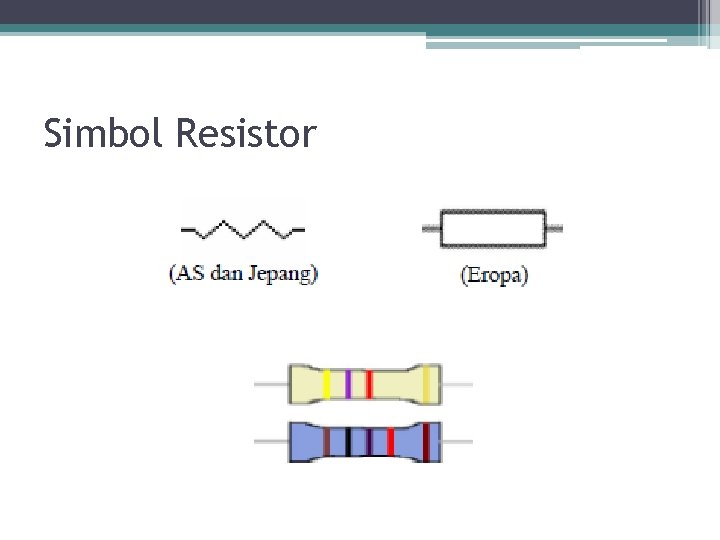 Simbol Resistor

(AS dan Jepang)

(Eropa)